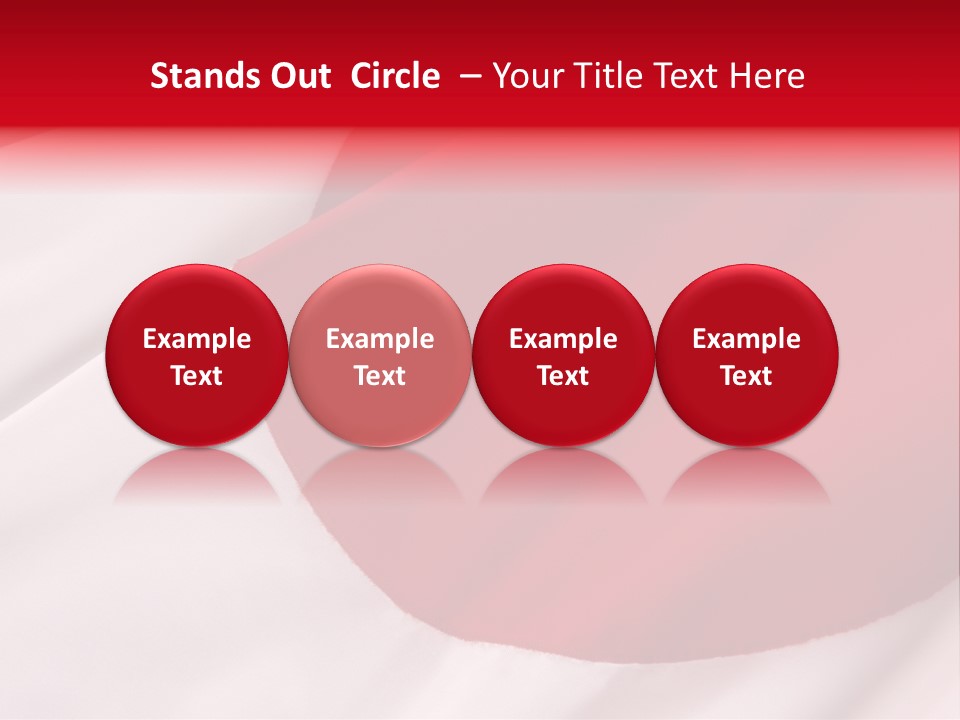 Stands Out Circle – Your Title Text Here

Example Text

Example Text

Example Text

Example Text